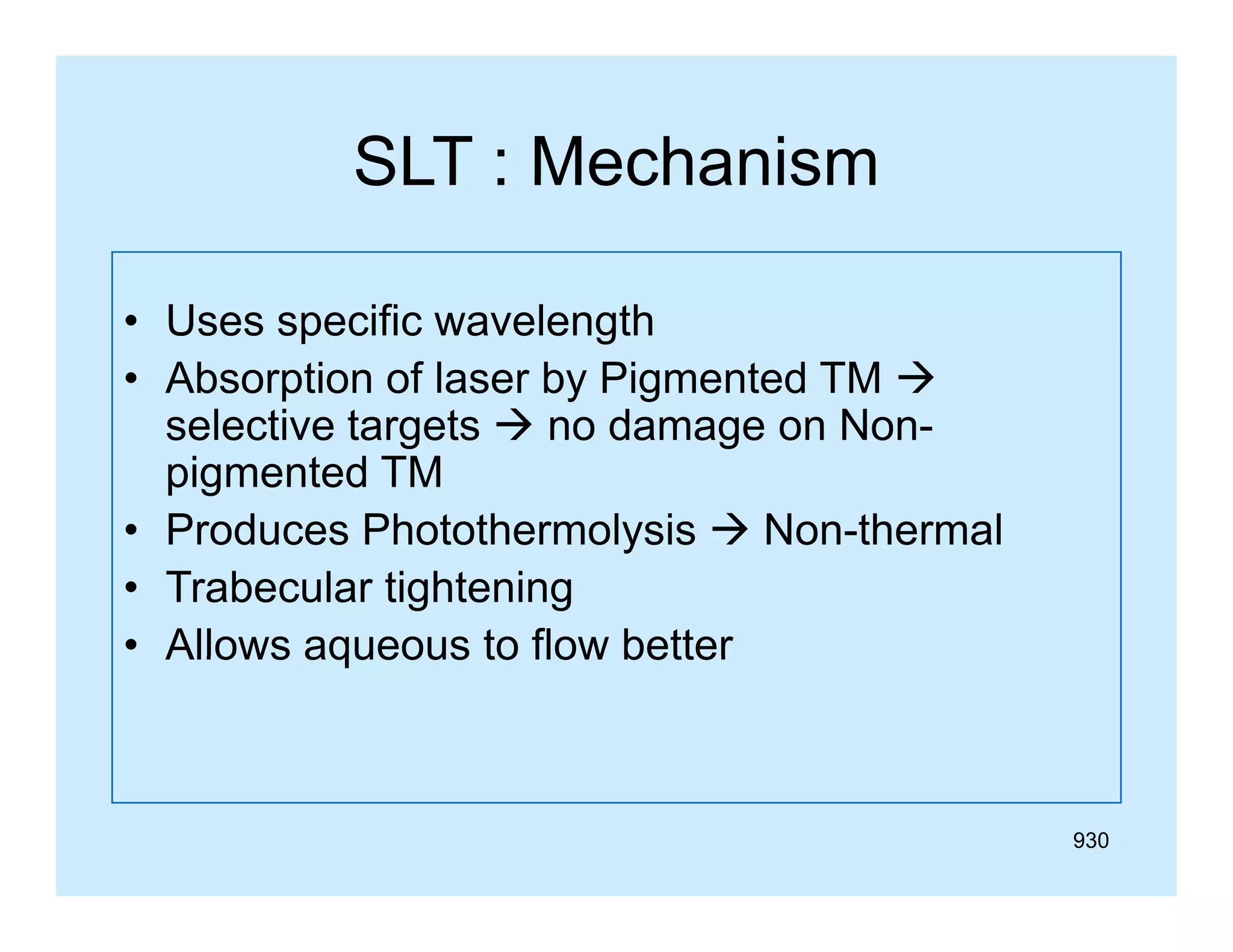 SLT : Mechanism

• Uses specific wavelength
• Absorption of laser by Pigmented TM → selective targets → no damage on Non-pigmented TM
• Produces Photothermolysis → Non-thermal
• Trabecular tightening
• Allows aqueous to flow better

930